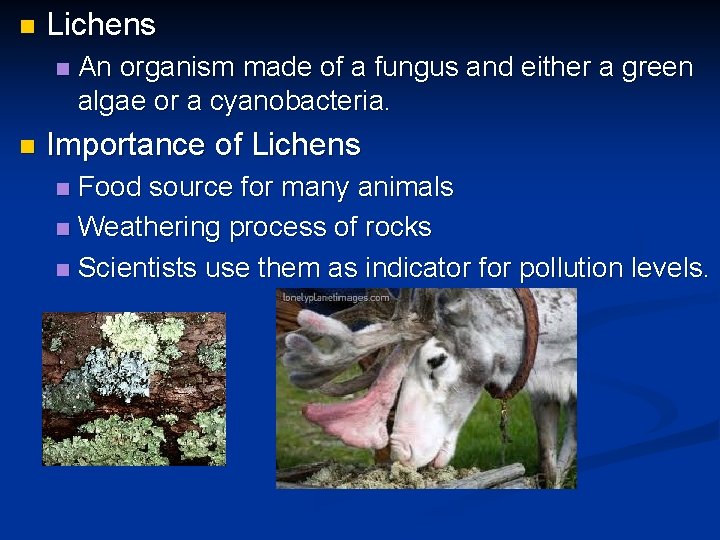 Lichens

An organism made of a fungus and either a green algae or a cyanobacteria.

Importance of Lichens

Food source for many animals

Weathering process of rocks

Scientists use them as indicator for pollution levels.

lonelyplanetimages.com